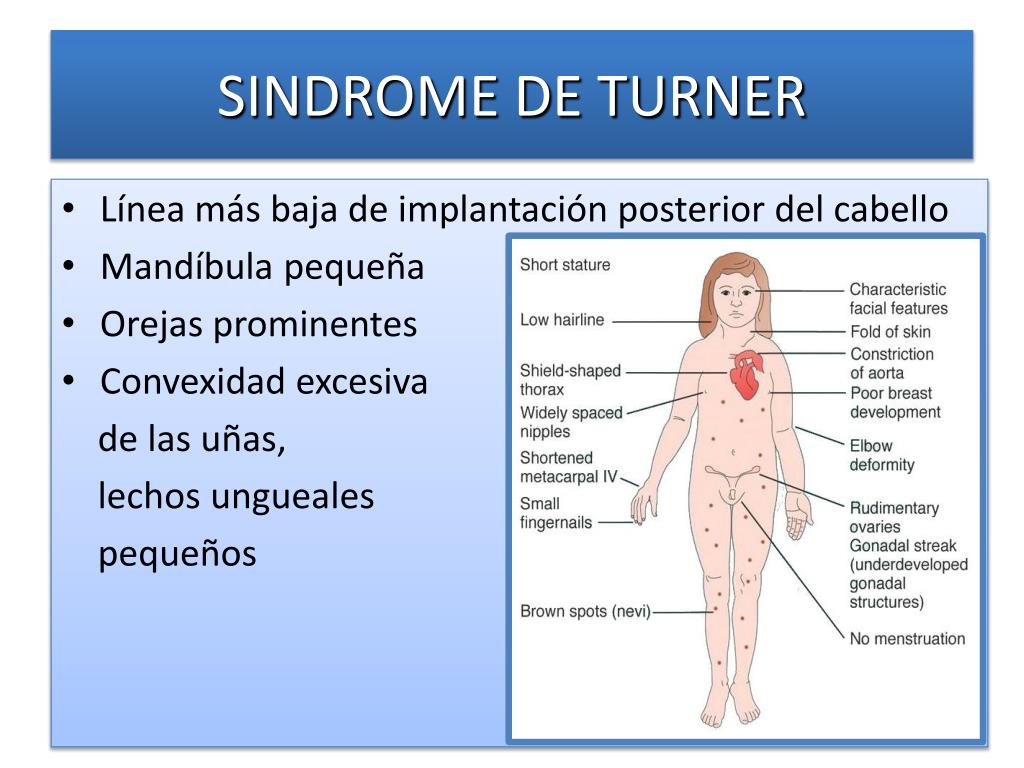 SINDROME DE TURNER

• Línea más baja de implantación posterior del cabello
• Mandíbula pequeña
• Orejas prominentes
• Convexidad excesiva de las uñas, lechos ungueales pequeños

Short stature
Low hairline
Shield-shaped thorax
Widely spaced nipples
Shortened metacarpal IV
Small fingernails
Brown spots (nevi)
Characteristic facial features
Fold of skin
Constriction of aorta
Poor breast development
Elbow deformity
Rudimentary ovaries
Gonadal streak (underdeveloped gonadal structures)
No menstruation